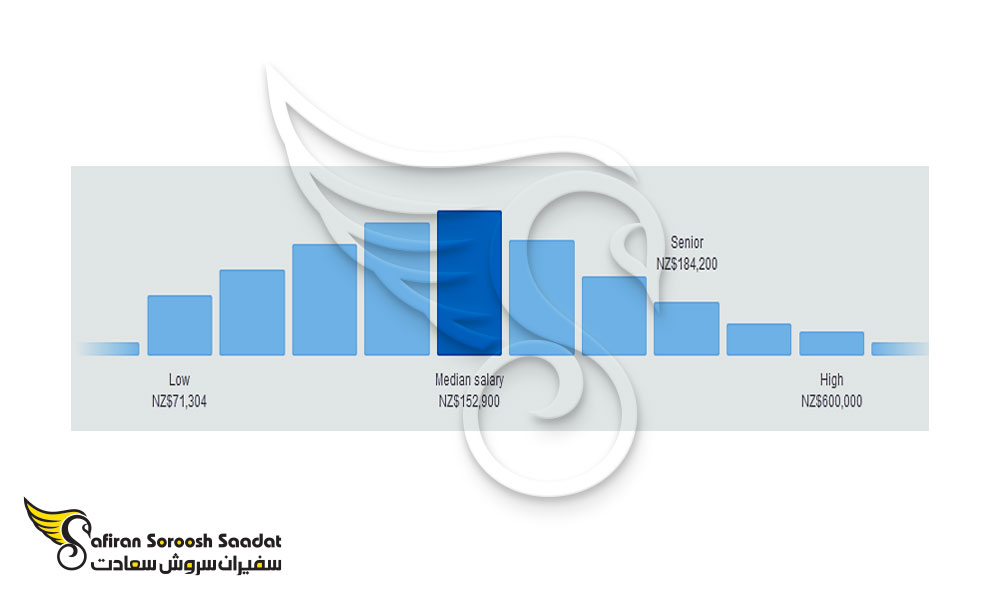 Senior
NZ$184,200

Low
NZ$71,304

Median salary
NZ$152,900

High
NZ$600,000

Safiran Soroosh Saadat
سفیران سروش سعادت